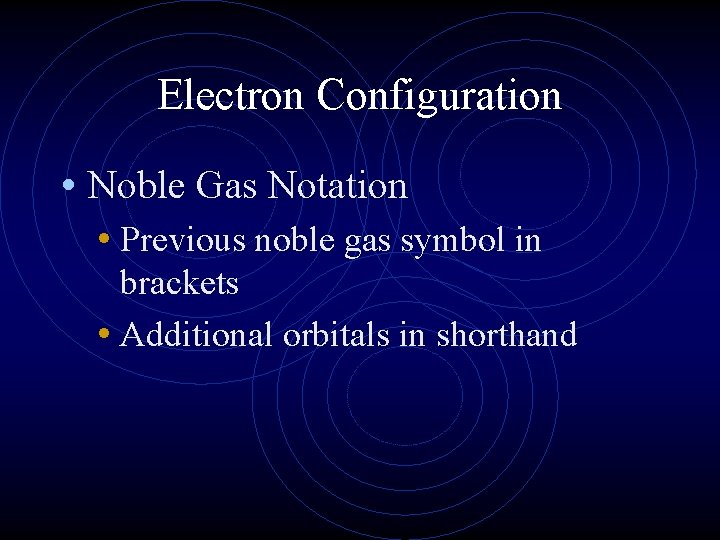 Electron Configuration

• Noble Gas Notation
  • Previous noble gas symbol in brackets
  • Additional orbitals in shorthand